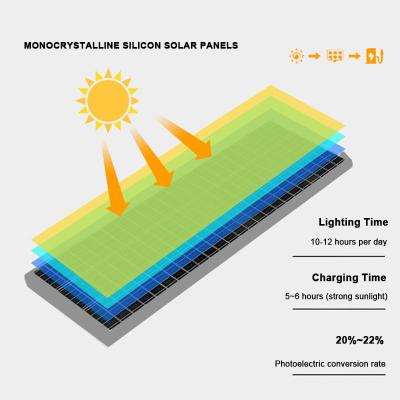 MONOCRYSTALLINE SILICON SOLAR PANELS

Lighting Time

10-12 hours per day

Charging Time

5~6 hours (strong sunlight)

20%~22%

Photoelectric conversion rate